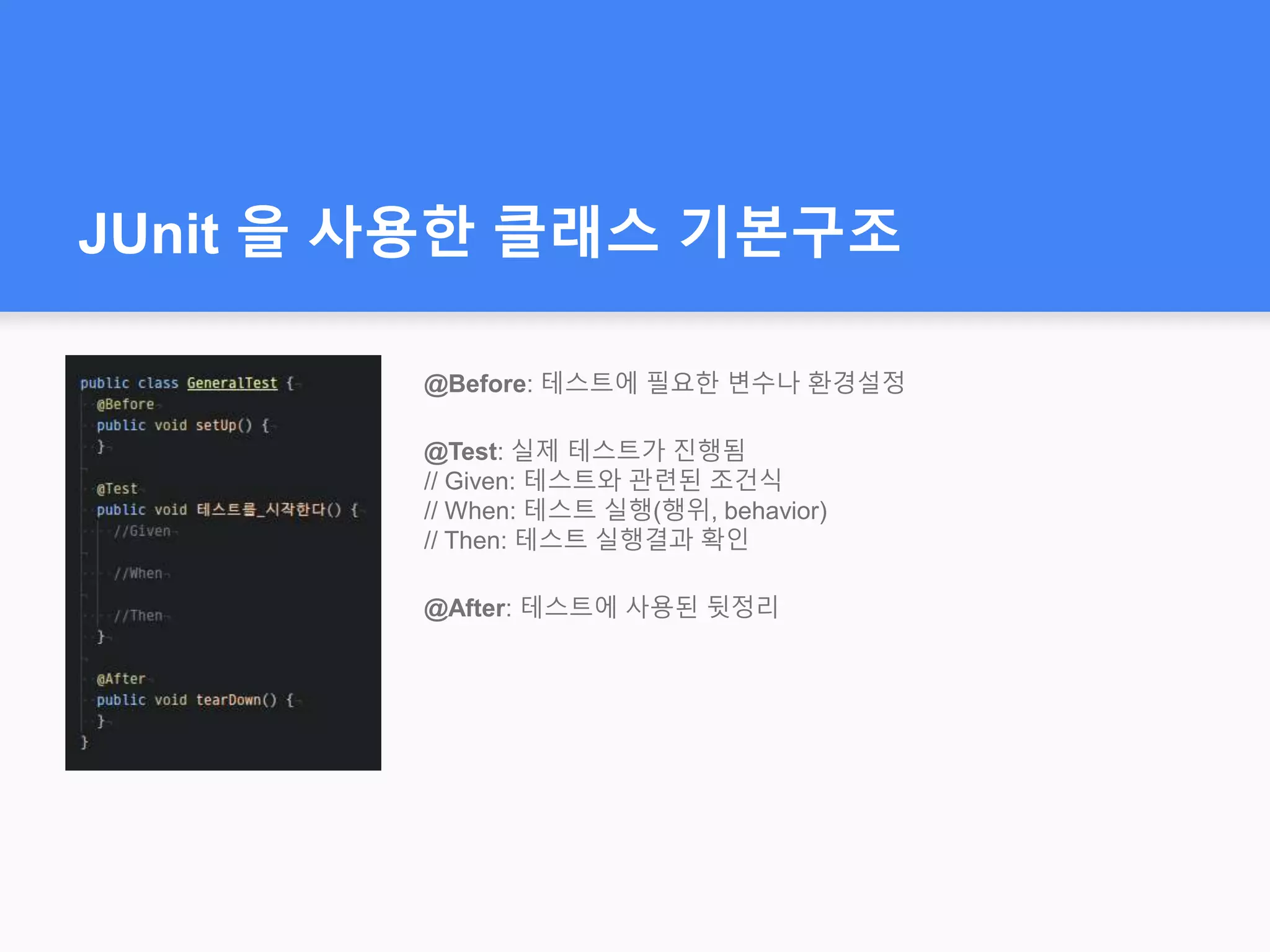 JUnit 을 사용한 클래스 기본구조

public class GeneralTest {
@Before
public void setUp() {
}

@Test
public void 테스트를_시작한다() {
//Given

//When

//Then
}

@After
public void tearDown() {
}
}

@Before: 테스트에 필요한 변수나 환경설정

@Test: 실제 테스트가 진행됨
// Given: 테스트와 관련된 조건식
// When: 테스트 실행(행위, behavior)
// Then: 테스트 실행결과 확인

@After: 테스트에 사용된 뒷정리